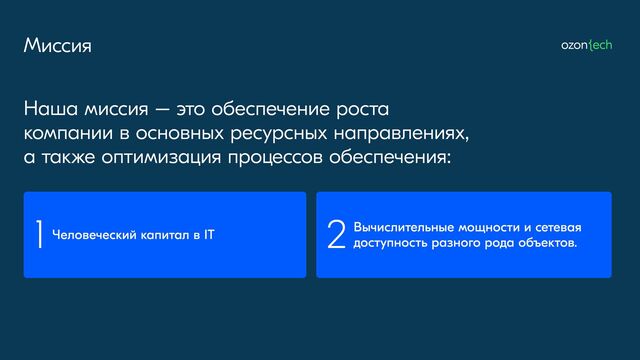 Миссия

ozon{ech

Наша миссия — это обеспечение роста компании в основных ресурсных направлениях, а также оптимизация процессов обеспечения:

1 Человеческий капитал в IT

2 Вычислительные мощности и сетевая доступность разного рода объектов.